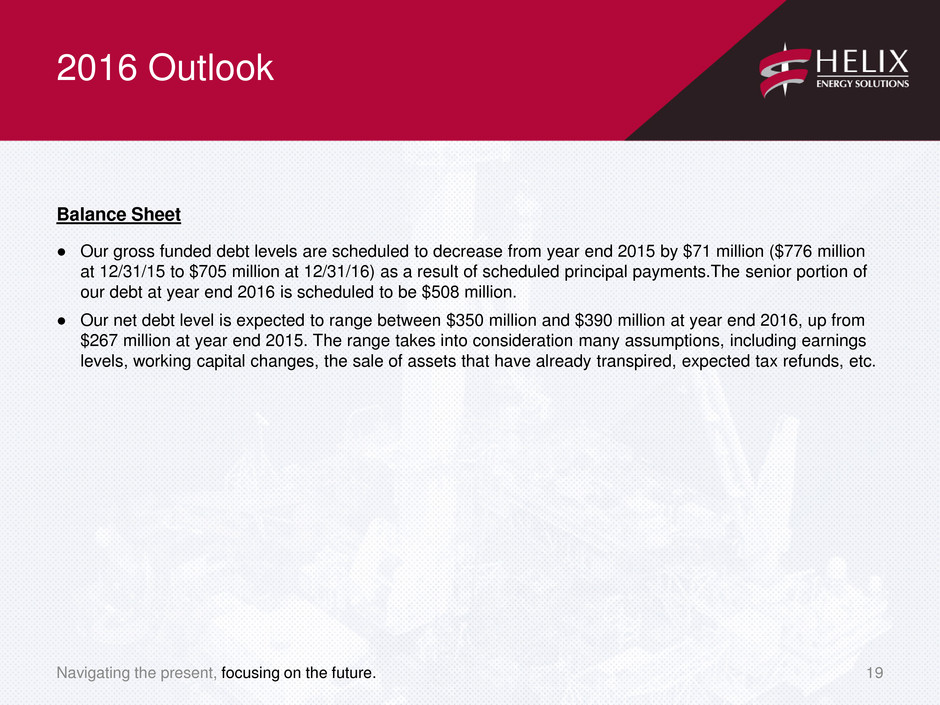 2016 Outlook

HELIX
ENERGY SOLUTIONS

Balance Sheet

• Our gross funded debt levels are scheduled to decrease from year end 2015 by $71 million ($776 million at 12/31/15 to $705 million at 12/31/16) as a result of scheduled principal payments.The senior portion of our debt at year end 2016 is scheduled to be $508 million.

• Our net debt level is expected to range between $350 million and $390 million at year end 2016, up from $267 million at year end 2015. The range takes into consideration many assumptions, including earnings levels, working capital changes, the sale of assets that have already transpired, expected tax refunds, etc.

Navigating the present, focusing on the future.

19